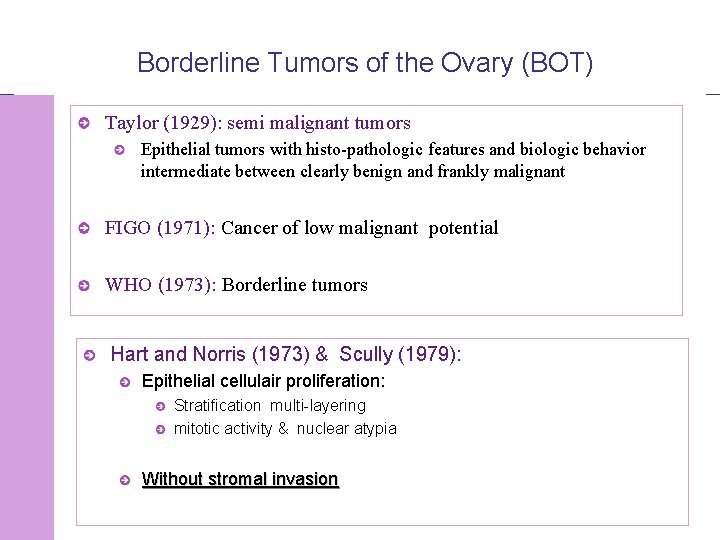 Borderline Tumors of the Ovary (BOT)

Taylor (1929): semi malignant tumors

Epithelial tumors with histo-pathologic features and biologic behavior intermediate between clearly benign and frankly malignant

FIGO (1971): Cancer of low malignant potential

WHO (1973): Borderline tumors

Hart and Norris (1973) & Scully (1979):

Epithelial cellulair proliferation:

Stratification multi-layering

mitotic activity & nuclear atypia

Without stromal invasion